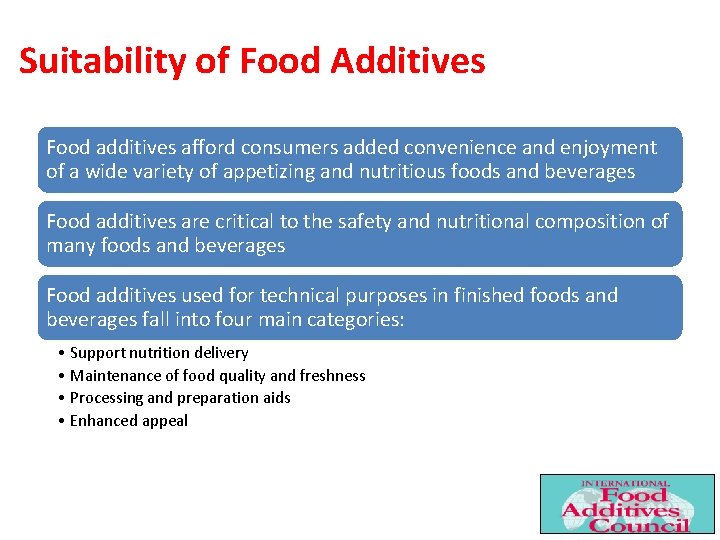 Suitability of Food Additives

Food additives afford consumers added convenience and enjoyment of a wide variety of appetizing and nutritious foods and beverages

Food additives are critical to the safety and nutritional composition of many foods and beverages

Food additives used for technical purposes in finished foods and beverages fall into four main categories:

• Support nutrition delivery
• Maintenance of food quality and freshness
• Processing and preparation aids
• Enhanced appeal

INTERNATIONAL Food Additives Council